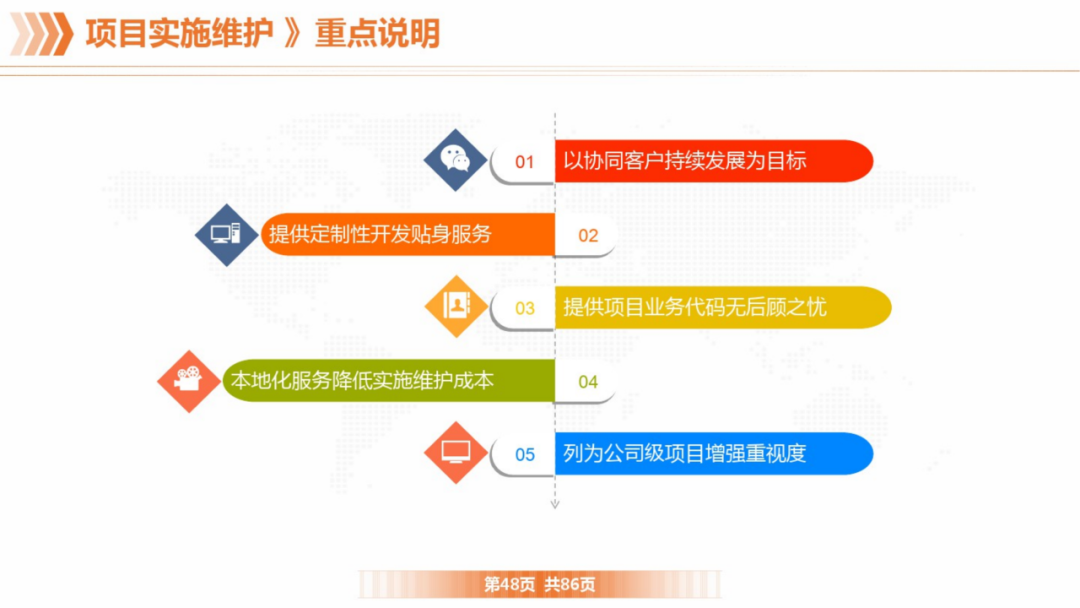 项目实施维护 》重点说明

01 以协同客户持续发展为目标

提供定制性开发贴身服务 02

03 提供项目业务代码无后顾之忧

本地化服务降低实施维护成本 04

05 列为公司级项目增强重视度

第48页 共86页